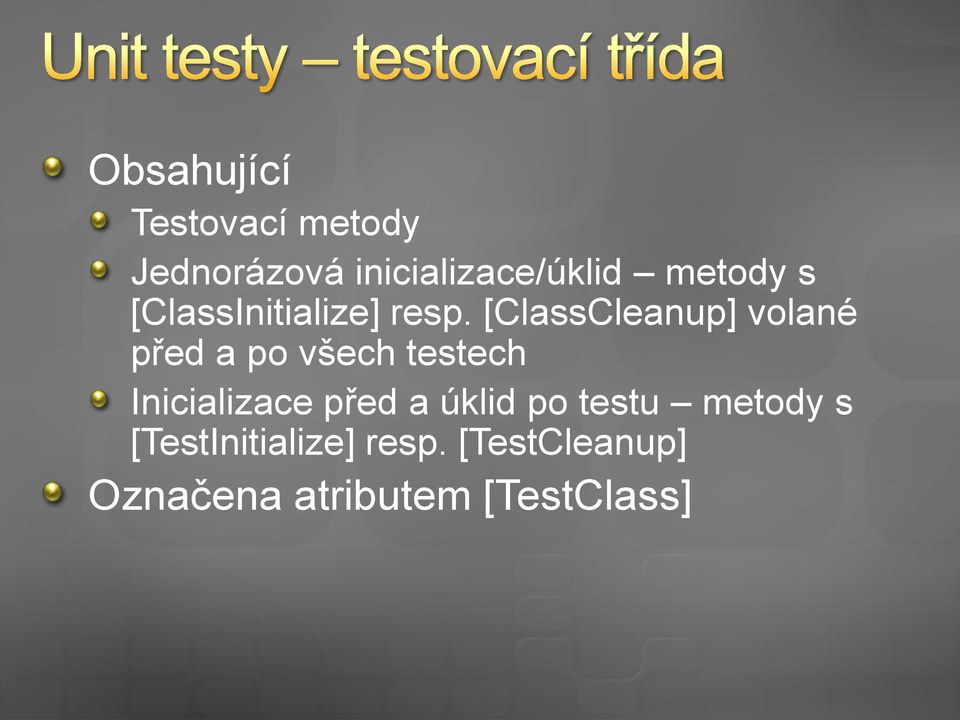 Unit testy – testovací třída

Obsahující

Testovací metody

Jednorázová inicializace/úklid – metody s [ClassInitialize] resp. [ClassCleanup] volané před a po všech testech

Inicializace před a úklid po testu – metody s [TestInitialize] resp. [TestCleanup]

Označena atributem [TestClass]